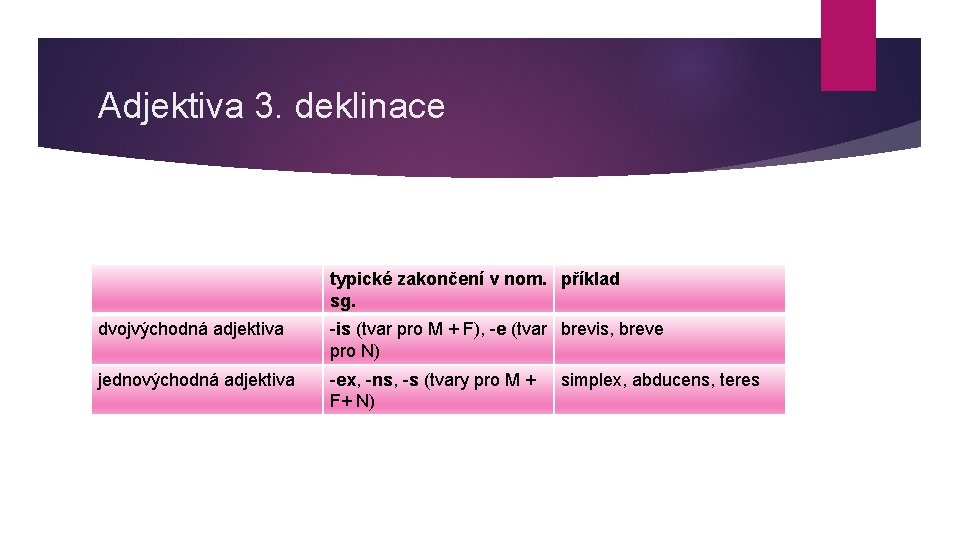 Adjektiva 3. deklinace

| | typické zakončení v nom. sg. | příklad |
|---|---|---|
| dvojvýchodná adjektiva | -is (tvar pro M + F), -e (tvar pro N) | brevis, breve |
| jednovýchodná adjektiva | -ex, -ns, -s (tvary pro M + F+ N) | simplex, abducens, teres |